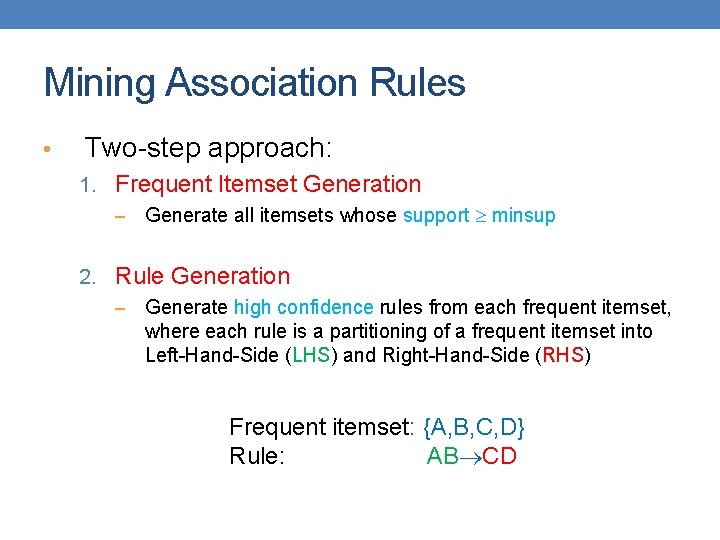 Mining Association Rules

• Two-step approach:

1. Frequent Itemset Generation
– Generate all itemsets whose support $\geq$ minsup

2. Rule Generation
– Generate high confidence rules from each frequent itemset, where each rule is a partitioning of a frequent itemset into Left-Hand-Side (LHS) and Right-Hand-Side (RHS)

Frequent itemset: {A,B,C,D}
Rule: AB$\rightarrow$CD